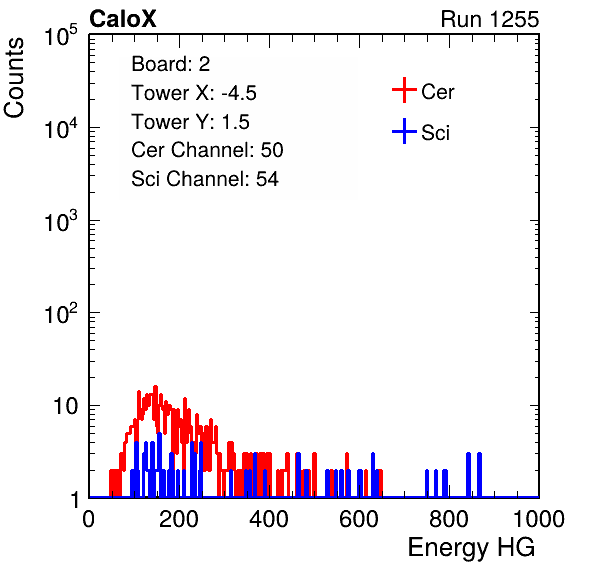 CaloX

Run 1255

Counts

$10^5$

$10^4$

$10^3$

$10^2$

10

1

Board: 2
Tower X: -4.5
Tower Y: 1.5
Cer Channel: 50
Sci Channel: 54

Cer

Sci

0

200

400

600

800

1000

Energy HG